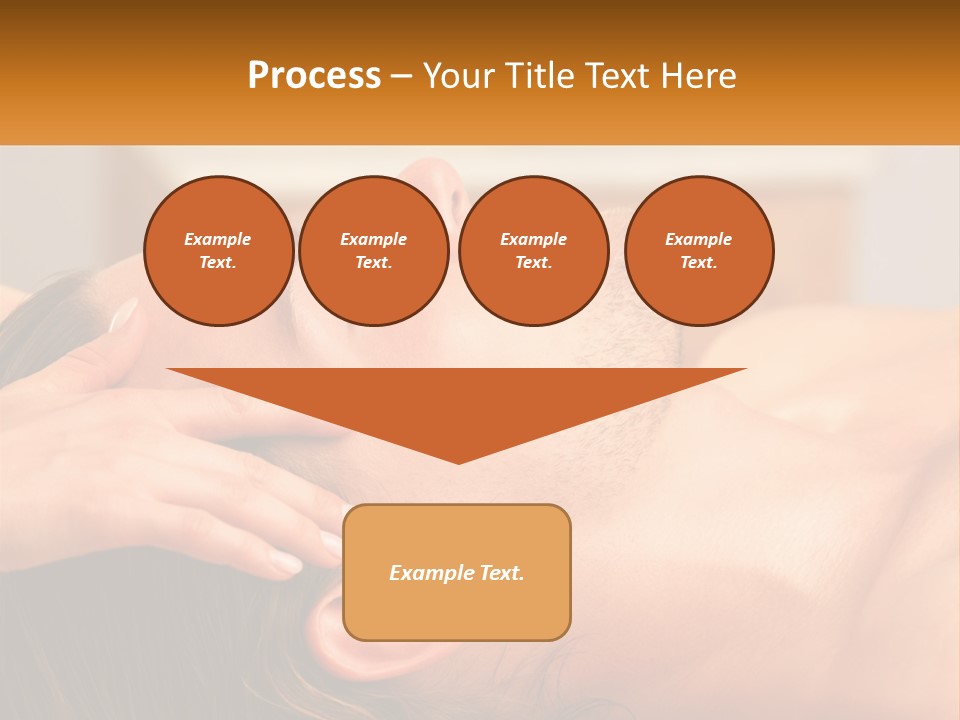 Process – Your Title Text Here

Example Text.

Example Text.

Example Text.

Example Text.

Example Text.